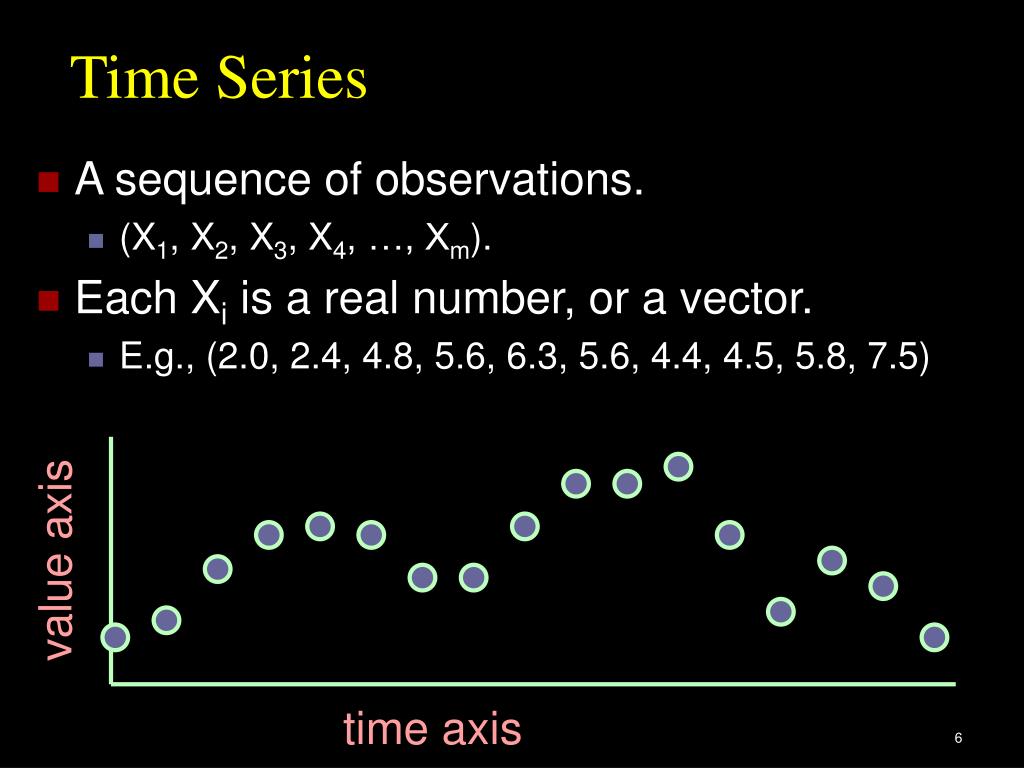 Time Series

A sequence of observations.

($X_1$, $X_2$, $X_3$, $X_4$, …, $X_m$).

Each $X_i$ is a real number, or a vector.

E.g., (2.0, 2.4, 4.8, 5.6, 6.3, 5.6, 4.4, 4.5, 5.8, 7.5)

value axis

time axis

6